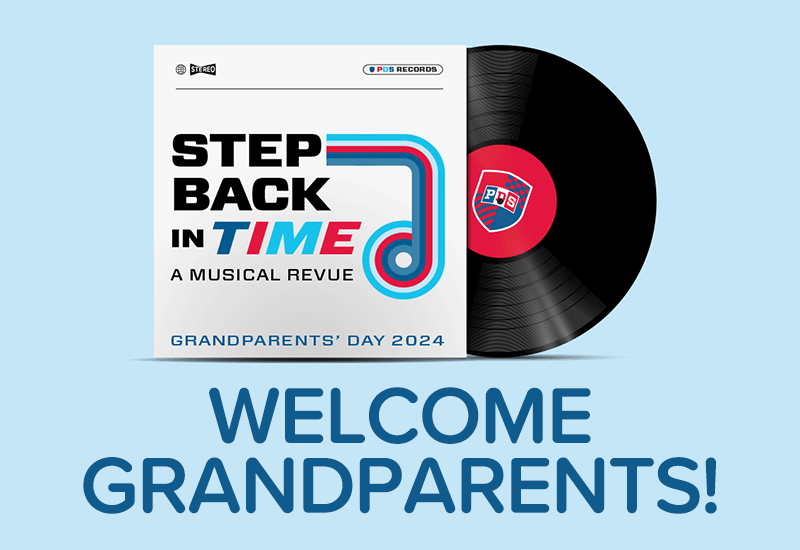 STEREO

PDS RECORDS

STEP BACK IN TIME

A MUSICAL REVUE

GRANDPARENTS' DAY 2024

PDS

WELCOME GRANDPARENTS!